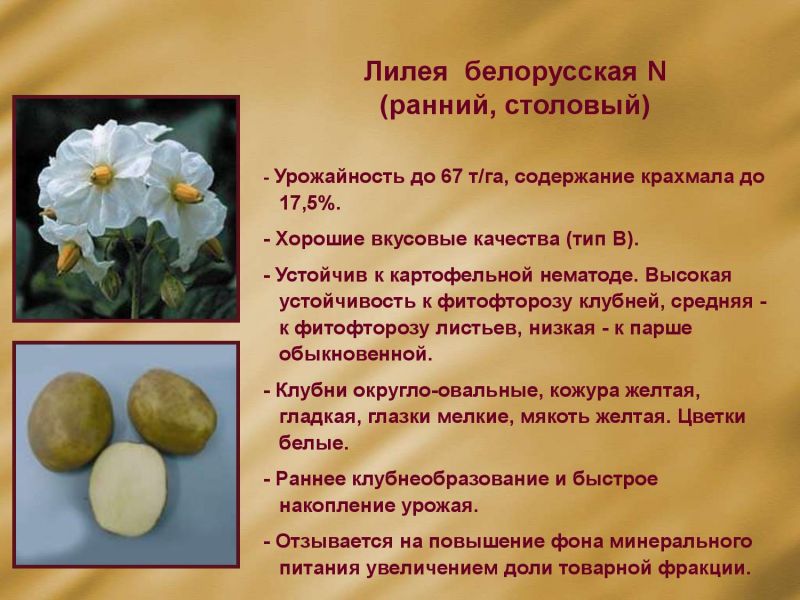 Лилея белорусская N
(ранний, столовый)

- Урожайность до 67 т/га, содержание крахмала до 17,5%.

- Хорошие вкусовые качества (тип В).

- Устойчив к картофельной нематоде. Высокая устойчивость к фитофторозу клубней, средняя - к фитофторозу листьев, низкая - к парше обыкновенной.

- Клубни округло-овальные, кожура желтая, гладкая, глазки мелкие, мякоть желтая. Цветки белые.

- Раннее клубнеобразование и быстрое накопление урожая.

- Отзывается на повышение фона минерального питания увеличением доли товарной фракции.